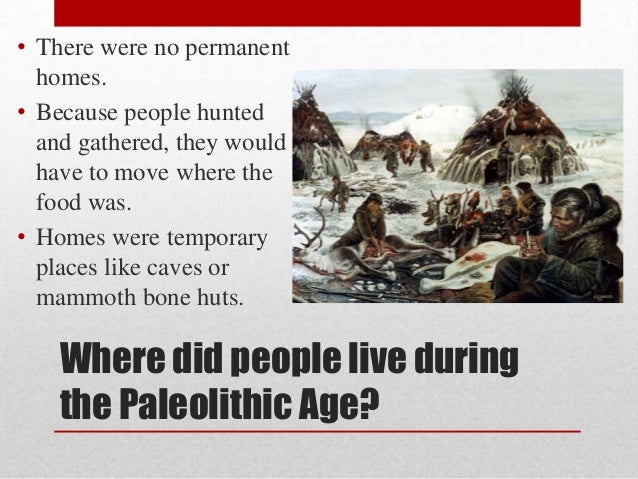 • There were no permanent homes.
• Because people hunted and gathered, they would have to move where the food was.
• Homes were temporary places like caves or mammoth bone huts.

Where did people live during the Paleolithic Age?